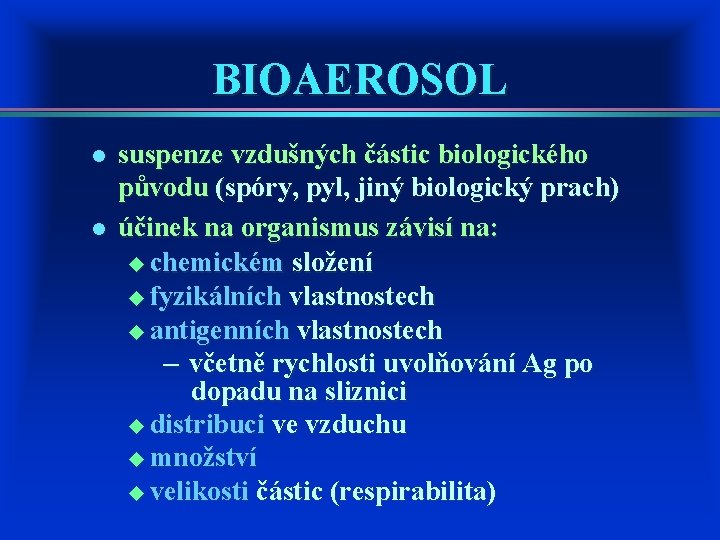 BIOAEROSOL

- suspenze vzdušných částic biologického původu (spóry, pyl, jiný biologický prach)
- účinek na organismus závisí na:
  - chemickém složení
  - fyzikálních vlastnostech
  - antigenních vlastnostech
    – včetně rychlosti uvolňování Ag po dopadu na sliznici
  - distribuci ve vzduchu
  - množství
  - velikosti částic (respirabilita)